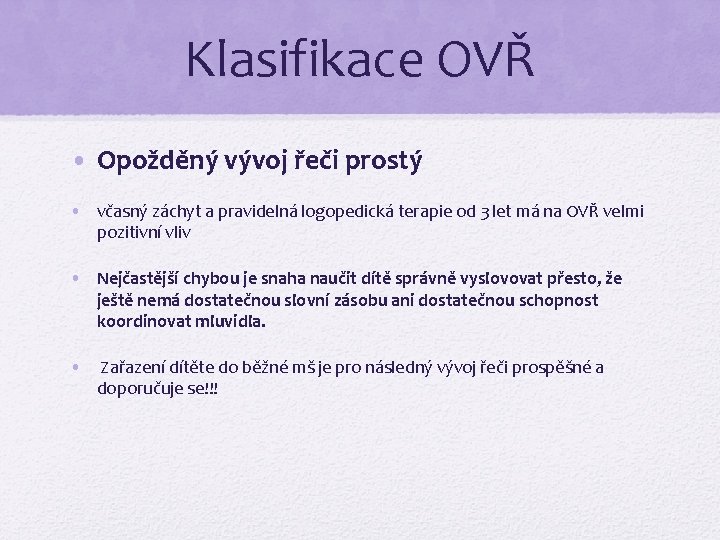 Klasifikace OVŘ

• Opožděný vývoj řeči prostý

• včasný záchyt a pravidelná logopedická terapie od 3 let má na OVŘ velmi pozitivní vliv

• Nejčastější chybou je snaha naučit dítě správně vyslovovat přesto, že ještě nemá dostatečnou slovní zásobu ani dostatečnou schopnost koordinovat mluvidla.

• Zařazení dítěte do běžné mš je pro následný vývoj řeči prospěšné a doporučuje se!!!